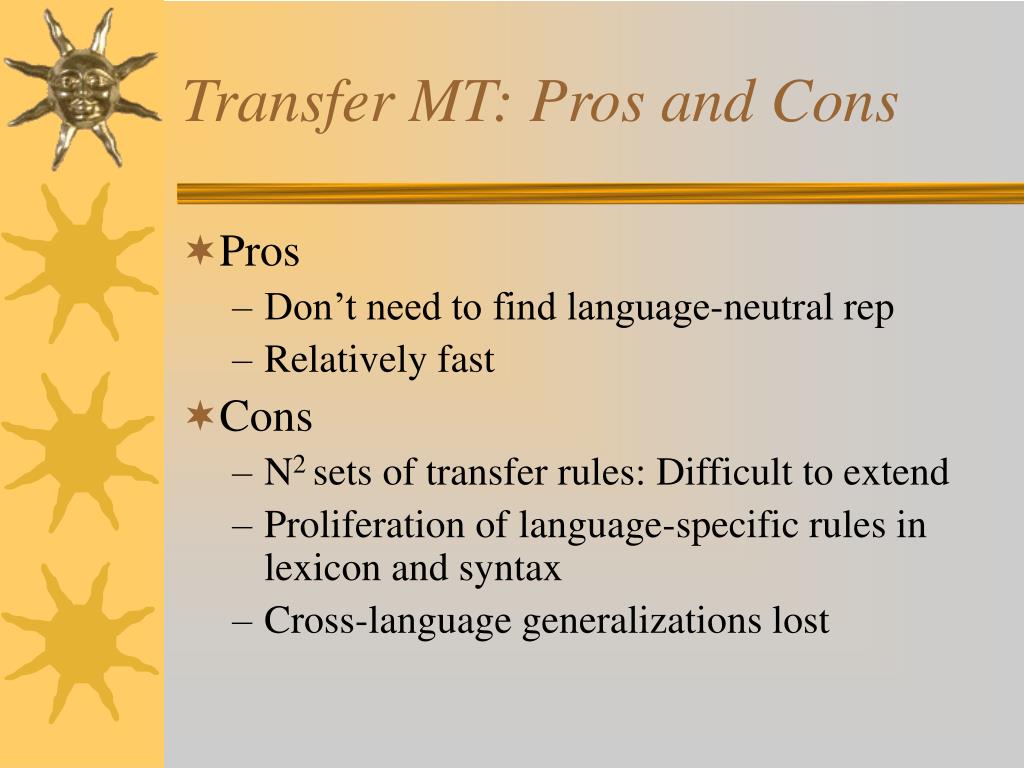 Transfer MT: Pros and Cons

Pros
– Don’t need to find language-neutral rep
– Relatively fast

Cons
– $N^2$ sets of transfer rules: Difficult to extend
– Proliferation of language-specific rules in lexicon and syntax
– Cross-language generalizations lost